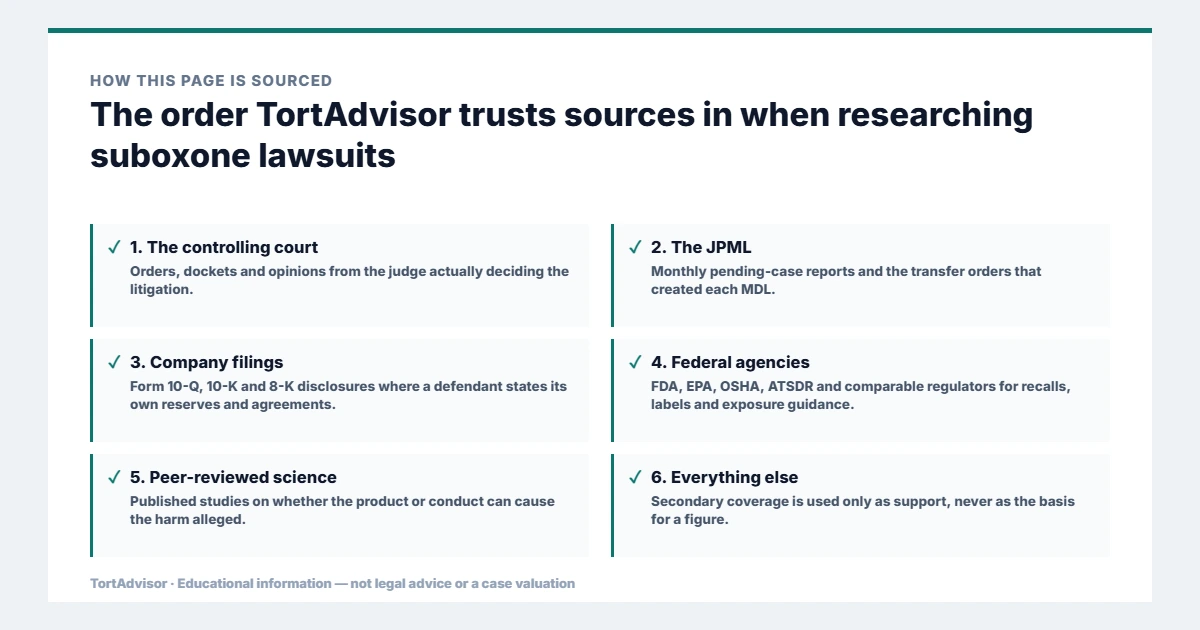 HOW THIS PAGE IS SOURCED

The order TortAdvisor trusts sources in when researching suboxone lawsuits

✓ 1. The controlling court
Orders, dockets and opinions from the judge actually deciding the litigation.

✓ 2. The JPML
Monthly pending-case reports and the transfer orders that created each MDL.

✓ 3. Company filings
Form 10-Q, 10-K and 8-K disclosures where a defendant states its own reserves and agreements.

✓ 4. Federal agencies
FDA, EPA, OSHA, ATSDR and comparable regulators for recalls, labels and exposure guidance.

✓ 5. Peer-reviewed science
Published studies on whether the product or conduct can cause the harm alleged.

✓ 6. Everything else
Secondary coverage is used only as support, never as the basis for a figure.

TortAdvisor · Educational information — not legal advice or a case valuation